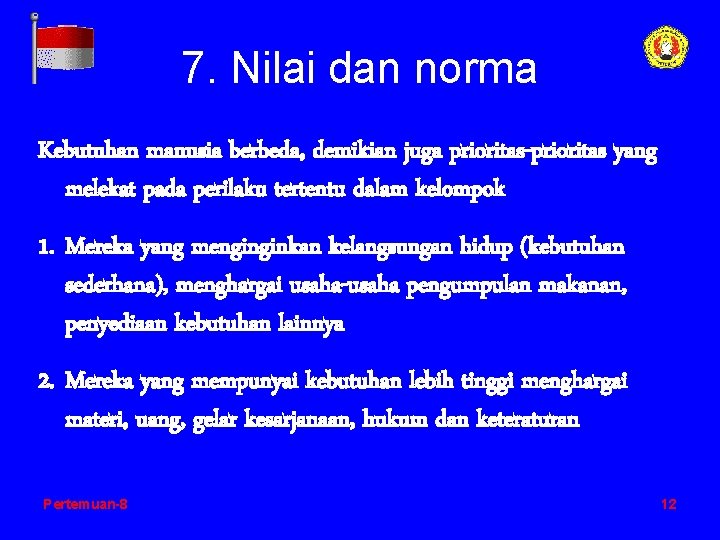 7. Nilai dan norma

Kebutuhan manusia berbeda, demikian juga prioritas-prioritas yang melekat pada perilaku tertentu dalam kelompok

1. Mereka yang menginginkan kelangsungan hidup (kebutuhan sederhana), menghargai usaha-usaha pengumpulan makanan, penyediaan kebutuhan lainnya

2. Mereka yang mempunyai kebutuhan lebih tinggi menghargai materi, uang, gelar kesarjanaan, hukum dan keteraturan

Pertemuan-8

12